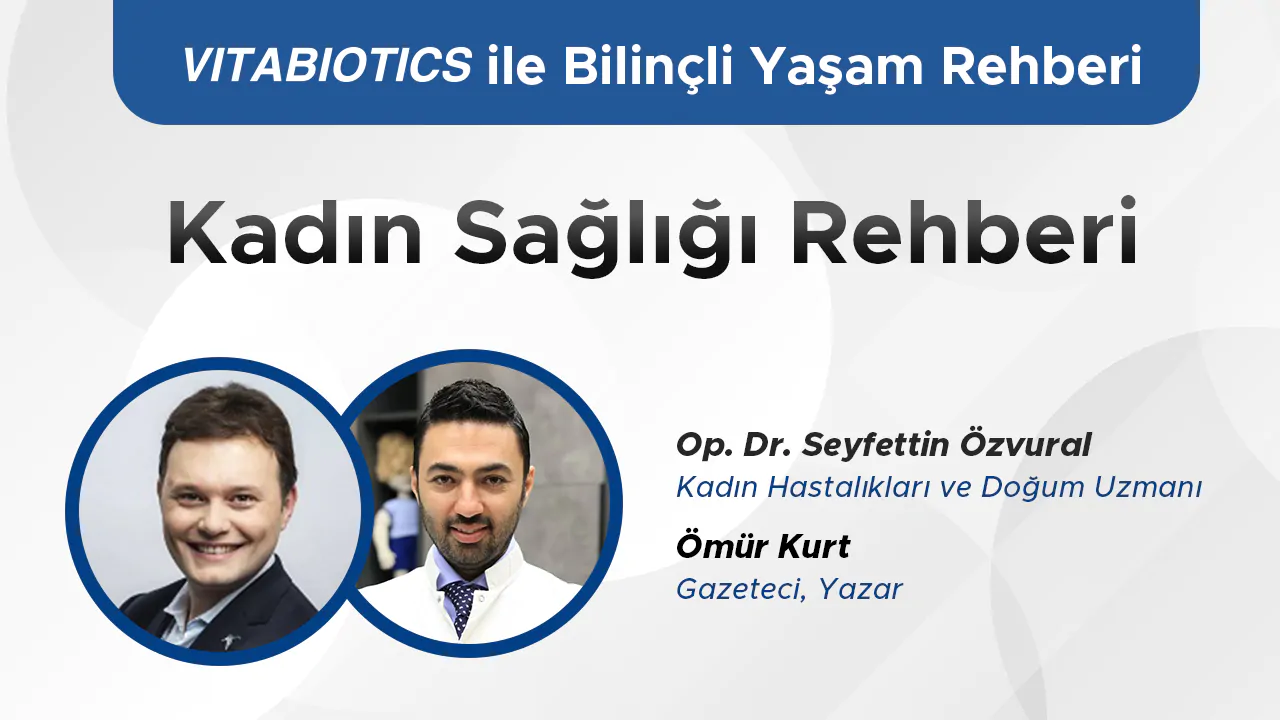 VITABIOTICS ile Bilinçli Yaşam Rehberi

Kadın Sağlığı Rehberi

Op. Dr. Seyfettin Özvural
Kadın Hastalıkları ve Doğum Uzmanı

Ömür Kurt
Gazeteci, Yazar